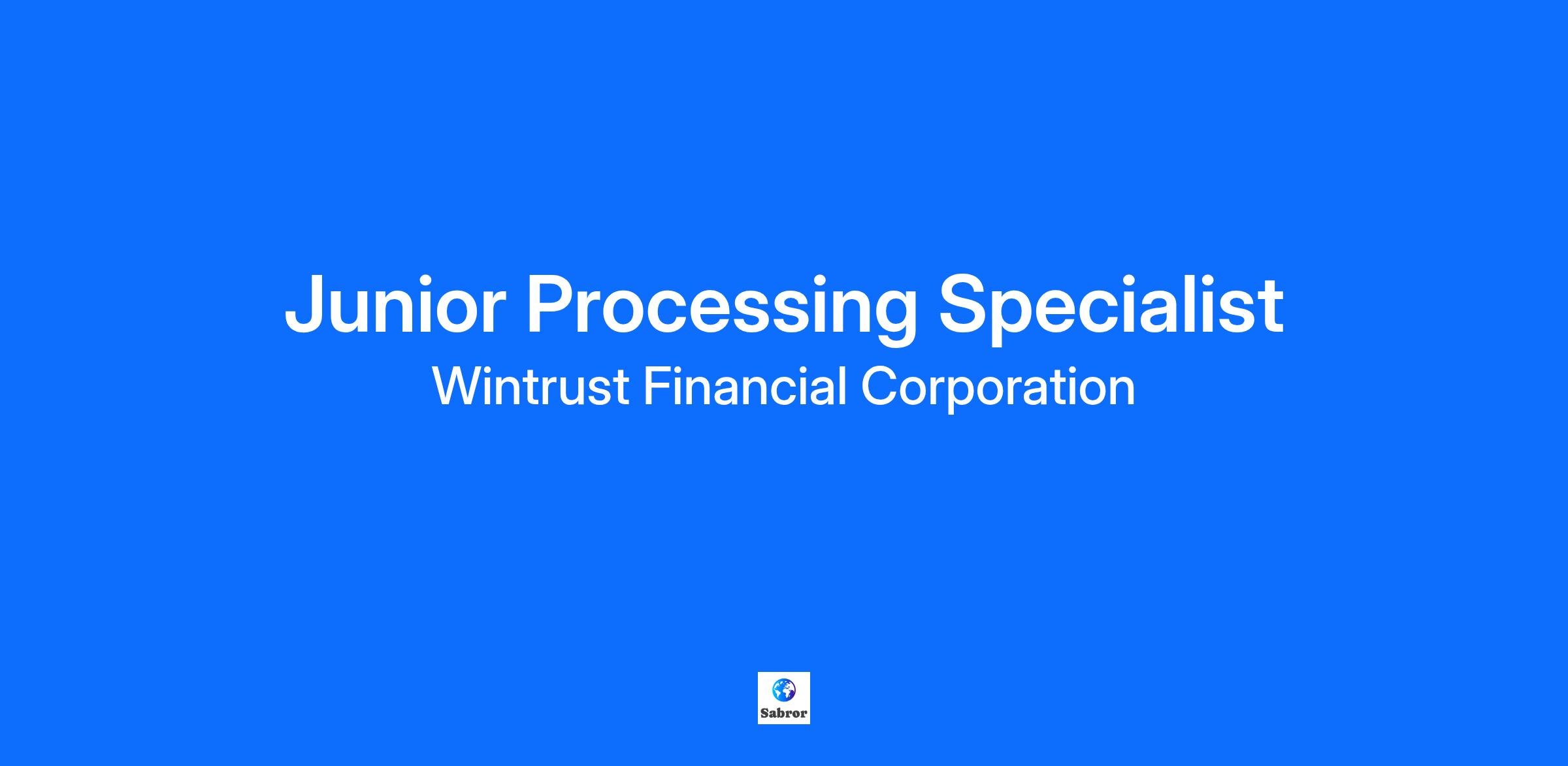 Junior Processing Specialist
Wintrust Financial Corporation

Sabror